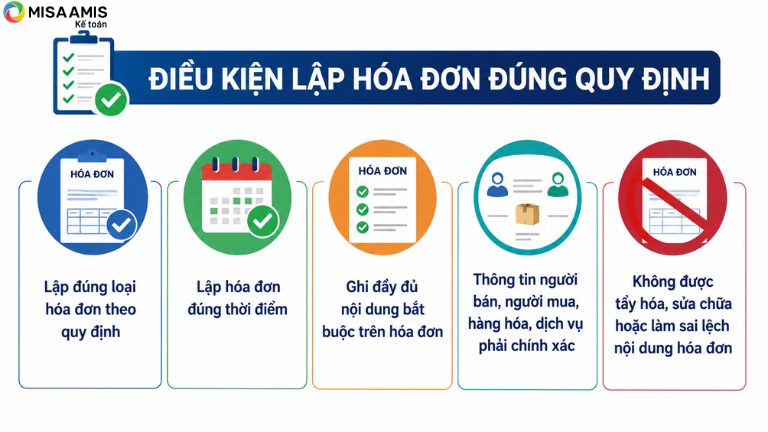 MISA AMIS
Kế toán

ĐIỀU KIỆN LẬP HÓA ĐƠN ĐÚNG QUY ĐỊNH

HÓA ĐƠN

Lập đúng loại hóa đơn theo quy định

Lập hóa đơn đúng thời điểm

HÓA ĐƠN

Ghi đầy đủ nội dung bắt buộc trên hóa đơn

Thông tin người bán, người mua, hàng hóa, dịch vụ phải chính xác

HÓA ĐƠN

Không được tẩy hóa, sửa chữa hoặc làm sai lệch nội dung hóa đơn